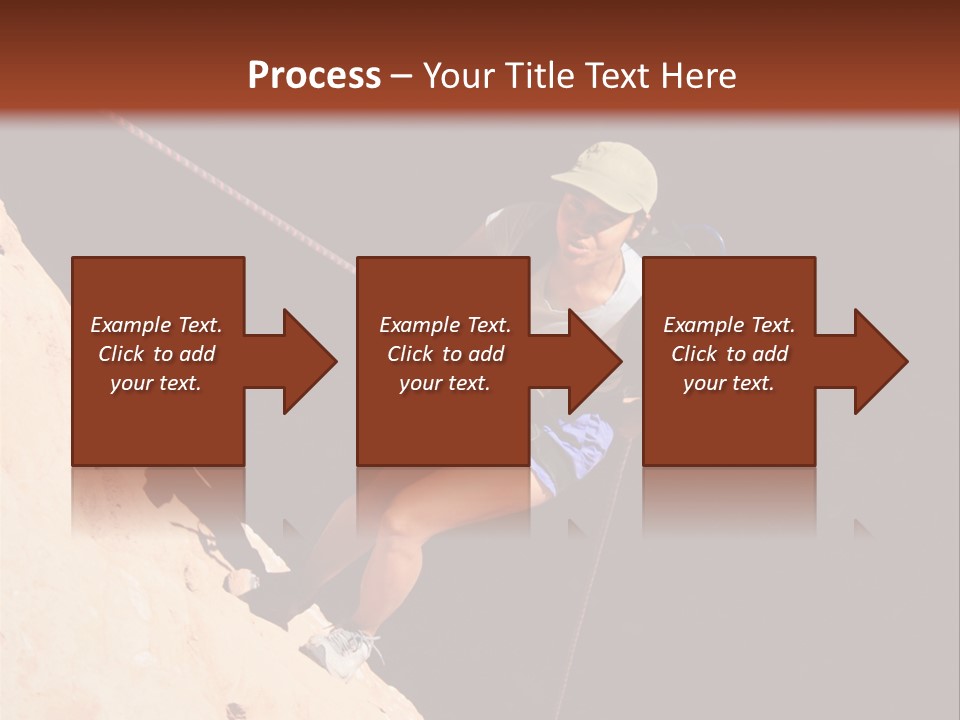 Process – Your Title Text Here

Example Text. Click to add your text.

Example Text. Click to add your text.

Example Text. Click to add your text.